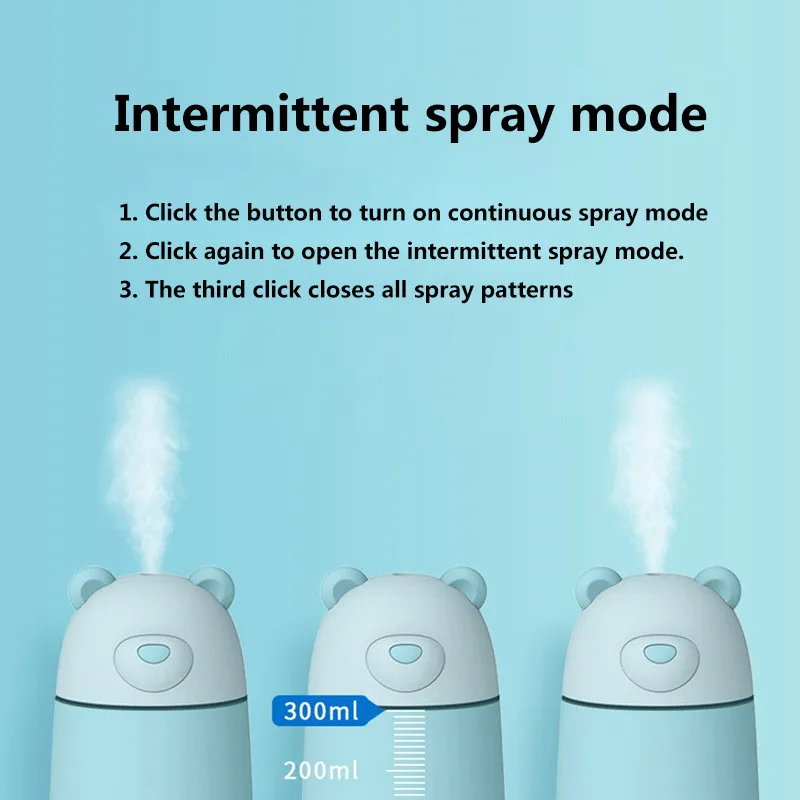 Intermittent spray mode

1. Click the button to turn on continuous spray mode
2. Click again to open the intermittent spray mode.
3. The third click closes all spray patterns

300ml
200ml